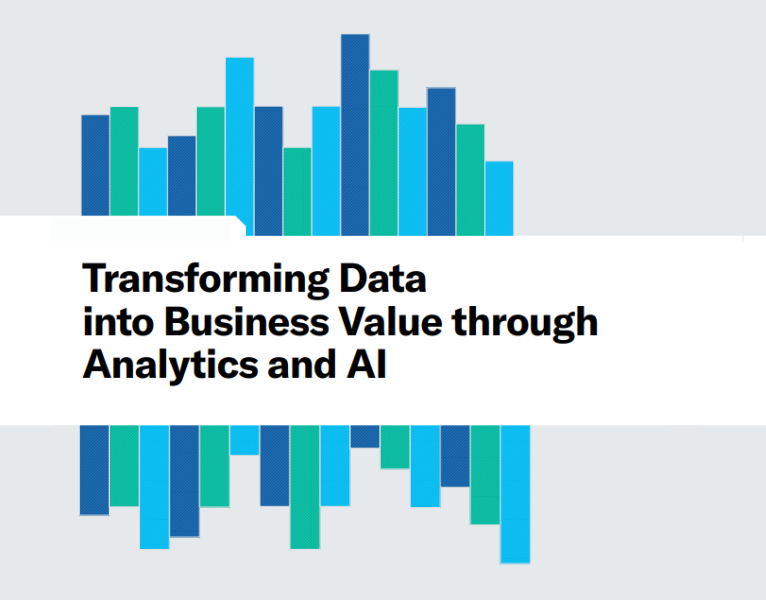 Transforming Data into Business Value through Analytics and AI